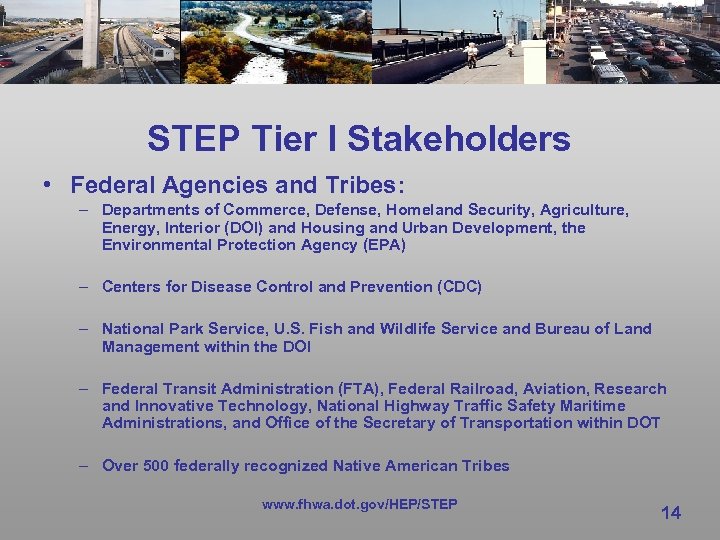 STEP Tier I Stakeholders

• Federal Agencies and Tribes:

– Departments of Commerce, Defense, Homeland Security, Agriculture, Energy, Interior (DOI) and Housing and Urban Development, the Environmental Protection Agency (EPA)

– Centers for Disease Control and Prevention (CDC)

– National Park Service, U.S. Fish and Wildlife Service and Bureau of Land Management within the DOI

– Federal Transit Administration (FTA), Federal Railroad, Aviation, Research and Innovative Technology, National Highway Traffic Safety Maritime Administrations, and Office of the Secretary of Transportation within DOT

– Over 500 federally recognized Native American Tribes

www.fhwa.dot.gov/HEP/STEP

14